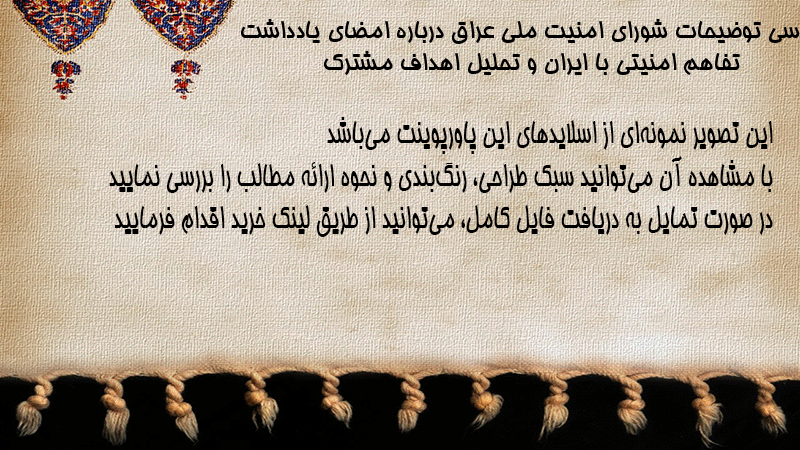 سی توضیحات شورای امنیت ملی عراق درباره امضای یادداشت تفاهم امنیتی با ایران و تحلیل اهداف مشترک

این تصویر نمونه‌ای از اسلایدهای این پاورپوینت می‌باشد
با مشاهده آن می‌توانید سبک طراحی، رنگ‌بندی و نحوه ارائه مطالب را بررسی نمایید
در صورت تمایل به دریافت فایل کامل، می‌توانید از طریق لینک خرید اقدام فرمایید